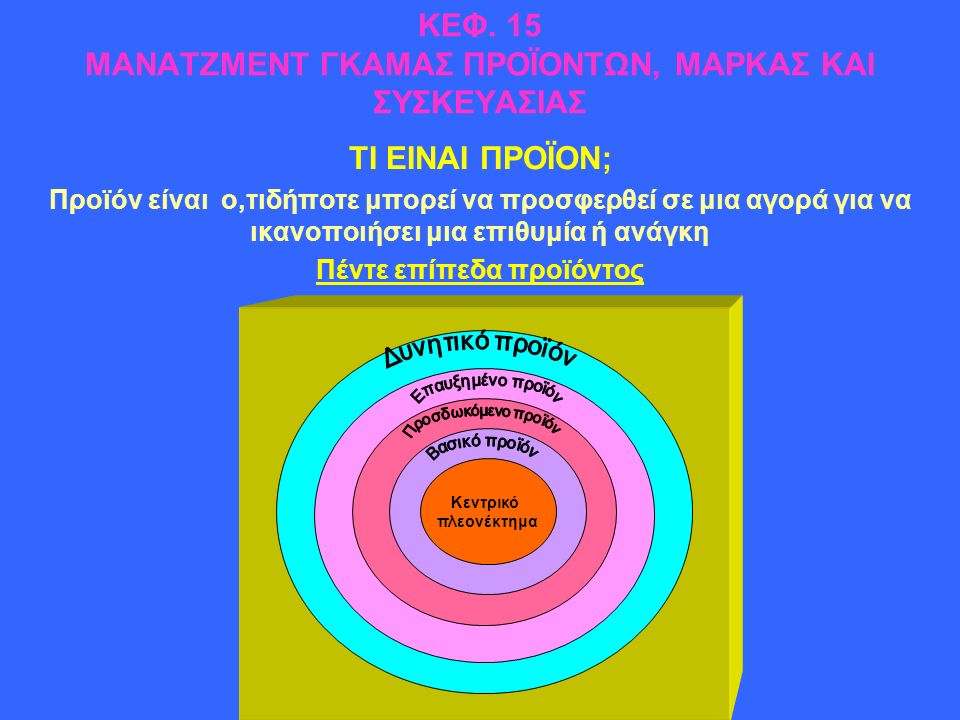 ΚΕΦ. 15
ΜΑΝΑΤΖΜΕΝΤ ΓΚΑΜΑΣ ΠΡΟΪΟΝΤΩΝ, ΜΑΡΚΑΣ ΚΑΙ ΣΥΣΚΕΥΑΣΙΑΣ

ΤΙ ΕΙΝΑΙ ΠΡΟΪΟΝ;

Προϊόν είναι ο,τιδήποτε μπορεί να προσφερθεί σε μια αγορά για να ικανοποιήσει μια επιθυμία ή ανάγκη

Πέντε επίπεδα προϊόντος

Δυνητικό προϊόν
Επαυξημένο προϊόν
Προσδωκόμενο προϊόν
Βασικό προϊόν
Κεντρικό πλεονέκτημα